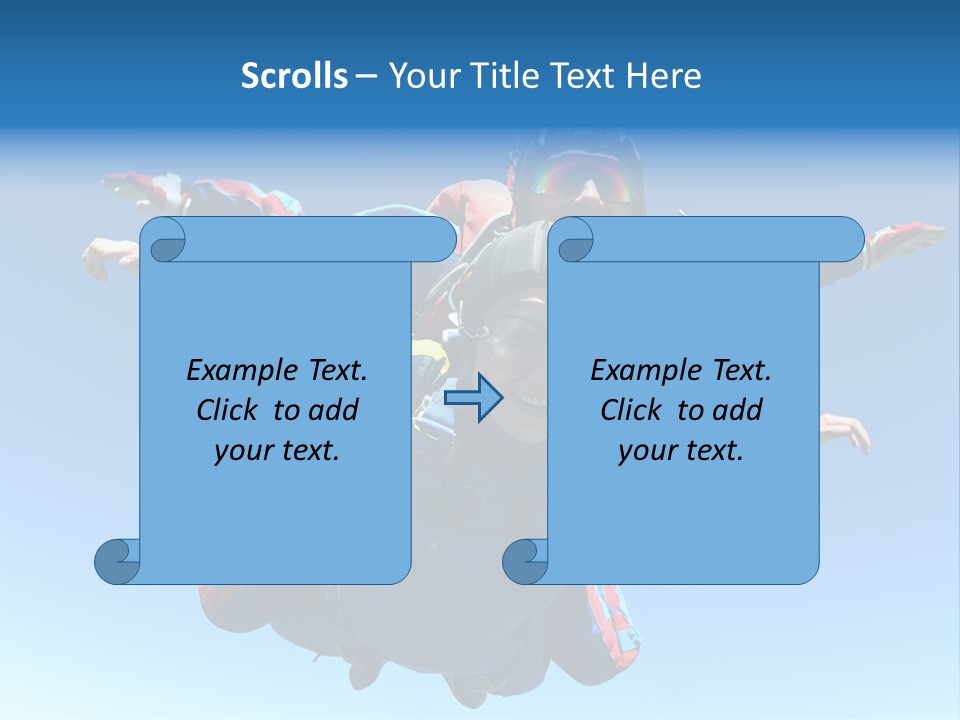 Scrolls – Your Title Text Here

Example Text. Click to add your text.

Example Text. Click to add your text.